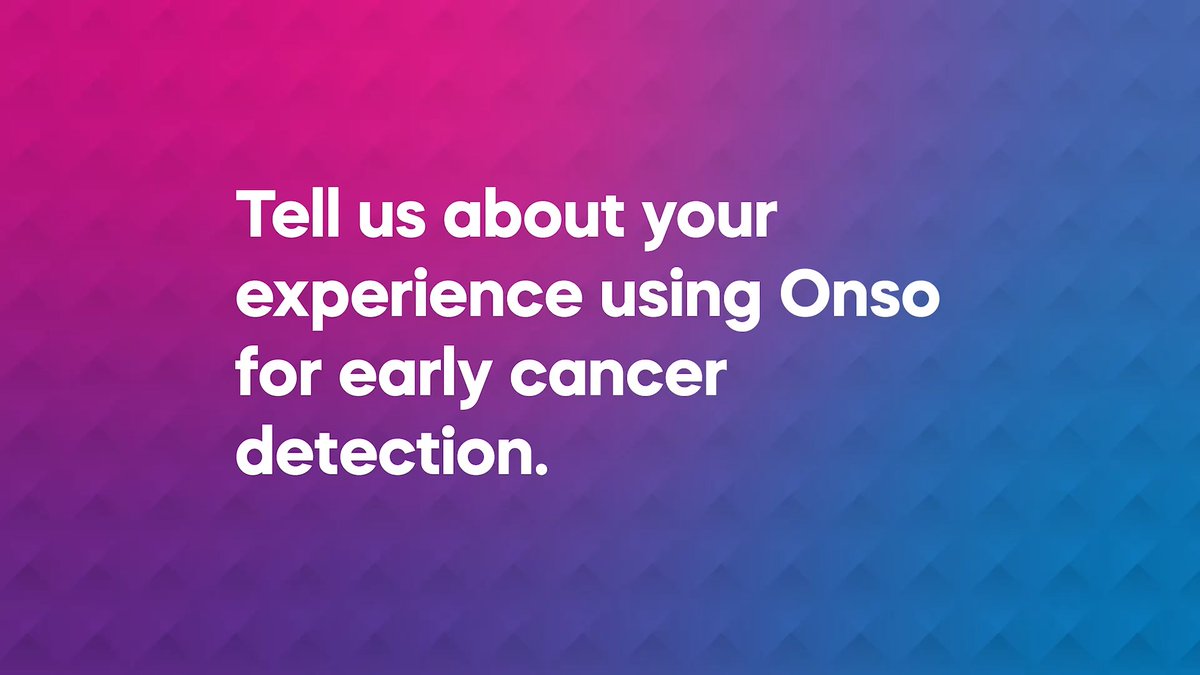 Tell us about your experience using Onso for early cancer detection.